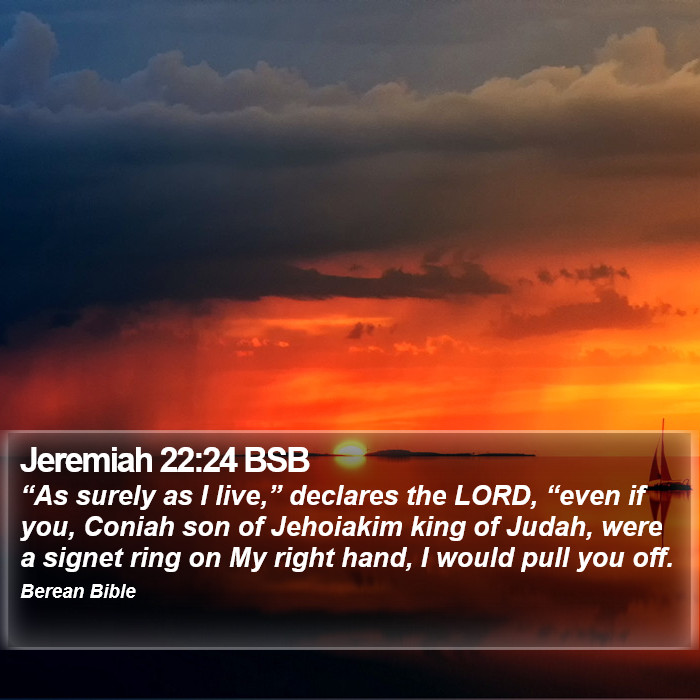 Jeremiah 22:24 BSB

“As surely as I live,” declares the LORD, “even if you, Coniah son of Jehoiakim king of Judah, were a signet ring on My right hand, I would pull you off.

Berean Bible